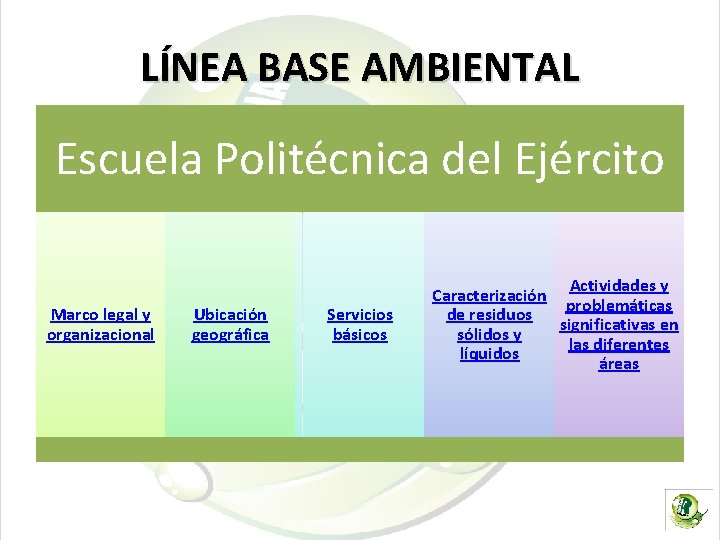 LÍNEA BASE AMBIENTAL

Escuela Politécnica del Ejército

Marco legal y organizacional

Ubicación geográfica

Servicios básicos

Caracterización de residuos sólidos y líquidos

Actividades y problemáticas significativas en las diferentes áreas